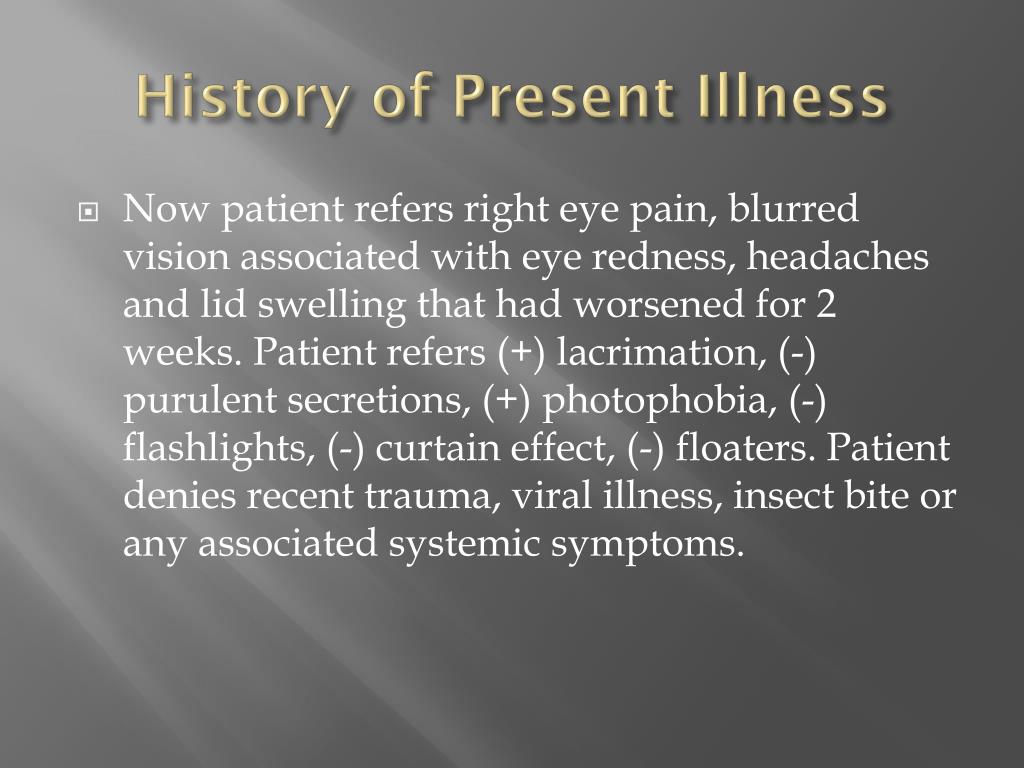 History of Present Illness

Now patient refers right eye pain, blurred vision associated with eye redness, headaches and lid swelling that had worsened for 2 weeks. Patient refers (+) lacrimation, (-) purulent secretions, (+) photophobia, (-) flashlights, (-) curtain effect, (-) floaters. Patient denies recent trauma, viral illness, insect bite or any associated systemic symptoms.